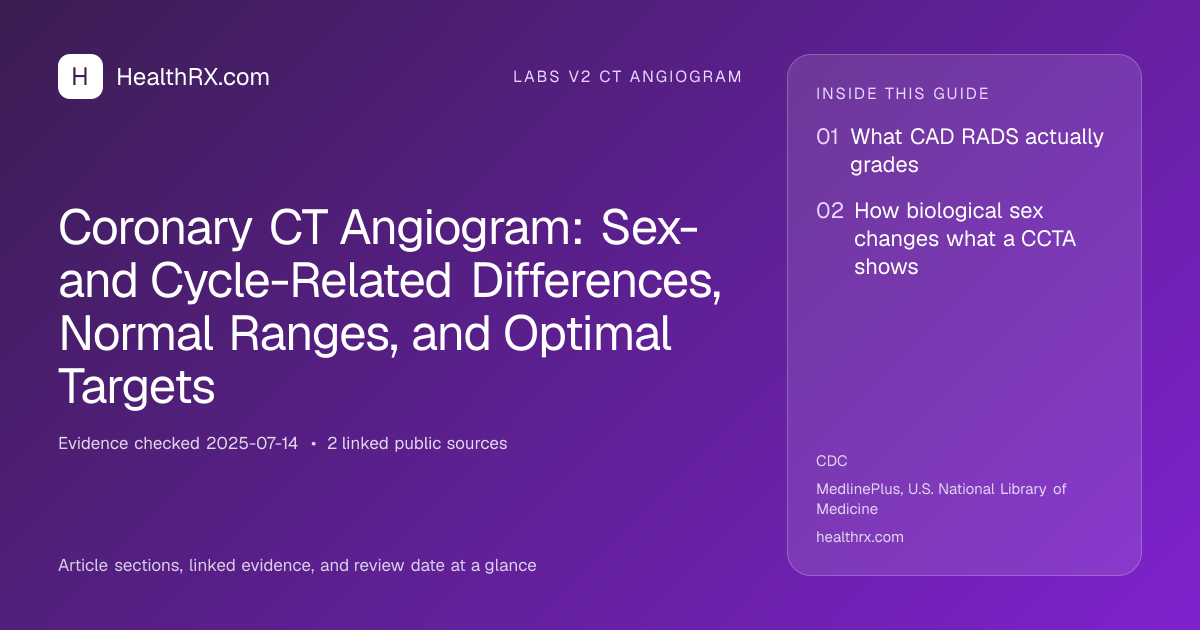 H HealthRX.com

LABS V2 CT ANGIOGRAM

Coronary CT Angiogram: Sex- and Cycle-Related Differences, Normal Ranges, and Optimal Targets

Evidence checked 2025-07-14 • 2 linked public sources

Article sections, linked evidence, and review date at a glance

INSIDE THIS GUIDE

01 What CAD RADS actually grades

02 How biological sex changes what a CCTA shows

CDC

MedlinePlus, U.S. National Library of Medicine

healthrx.com